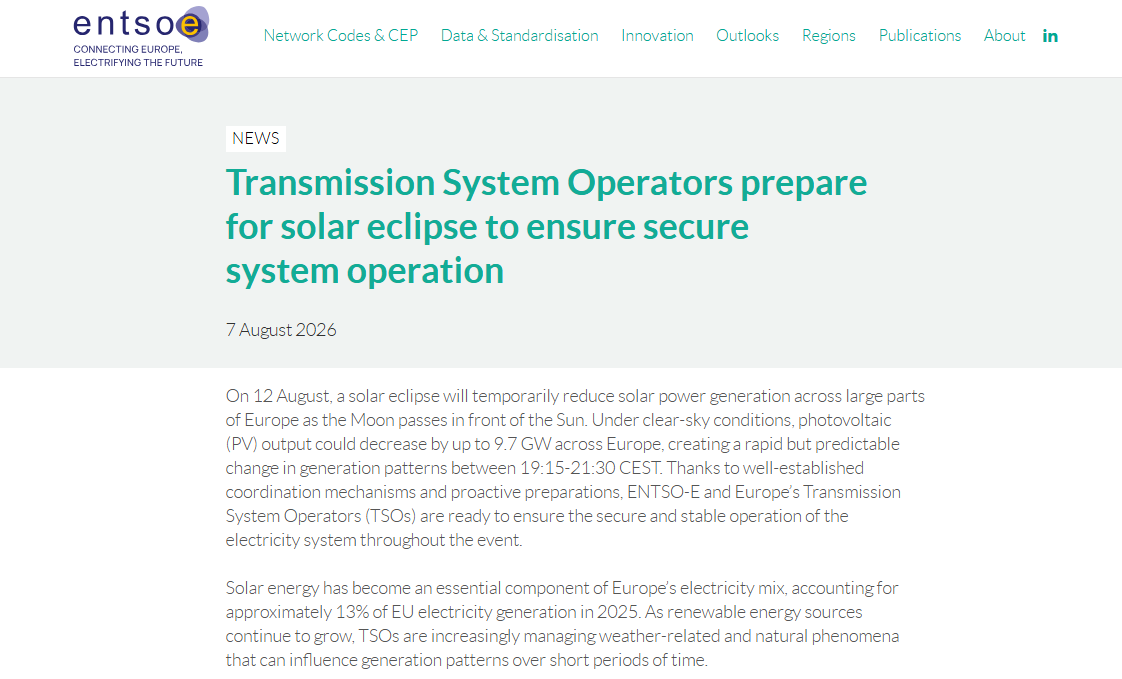 entsoe
CONNECTING EUROPE, ELECTRIFYING THE FUTURE

Network Codes & CEP Data & Standardisation Innovation Outlooks Regions Publications About in

NEWS

Transmission System Operators prepare for solar eclipse to ensure secure system operation

7 August 2026

On 12 August, a solar eclipse will temporarily reduce solar power generation across large parts of Europe as the Moon passes in front of the Sun. Under clear-sky conditions, photovoltaic (PV) output could decrease by up to 9.7 GW across Europe, creating a rapid but predictable change in generation patterns between 19:15-21:30 CEST. Thanks to well-established coordination mechanisms and proactive preparations, ENTSO-E and Europe's Transmission System Operators (TSOs) are ready to ensure the secure and stable operation of the electricity system throughout the event.

Solar energy has become an essential component of Europe's electricity mix, accounting for approximately 13% of EU electricity generation in 2025. As renewable energy sources continue to grow, TSOs are increasingly managing weather-related and natural phenomena that can influence generation patterns over short periods of time.